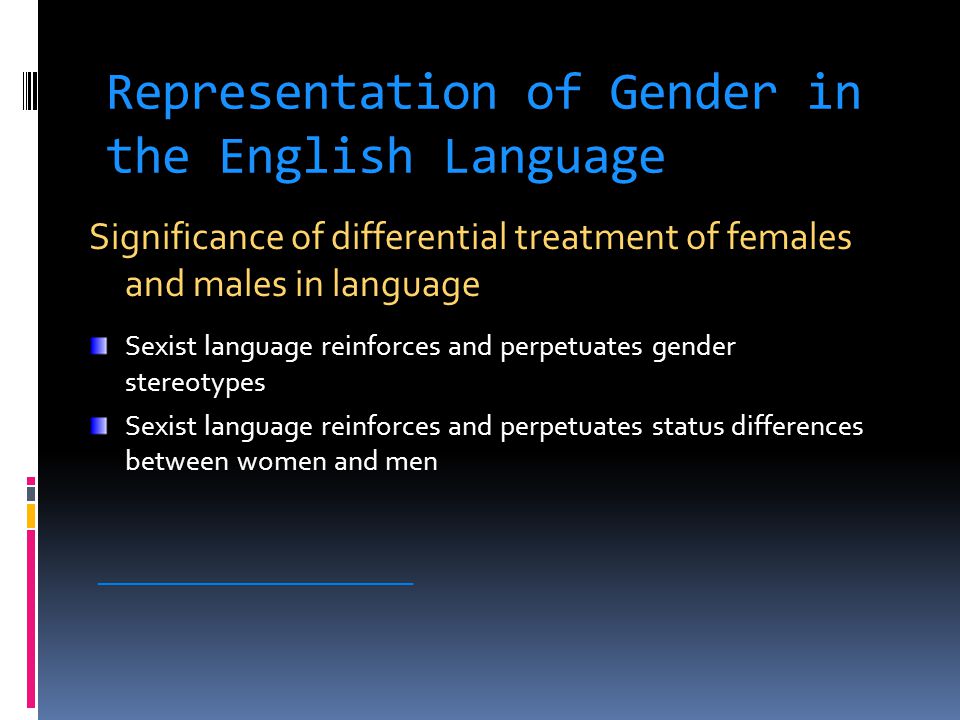 Representation of Gender in the English Language

Significance of differential treatment of females and males in language

Sexist language reinforces and perpetuates gender stereotypes

Sexist language reinforces and perpetuates status differences between women and men